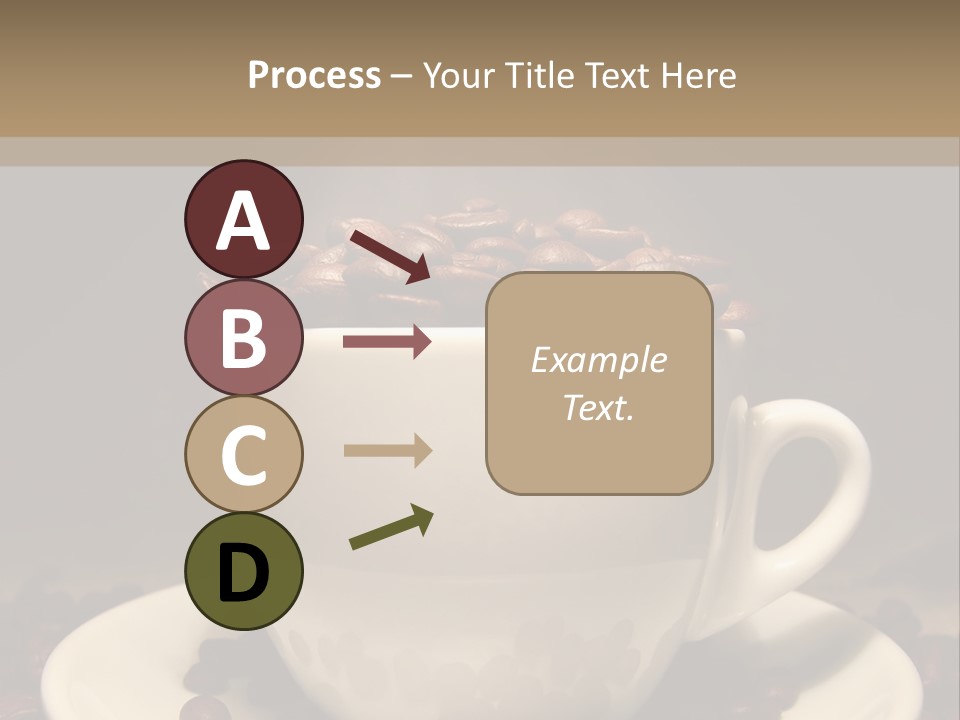 Process – Your Title Text Here

A

B

C

D

Example Text.